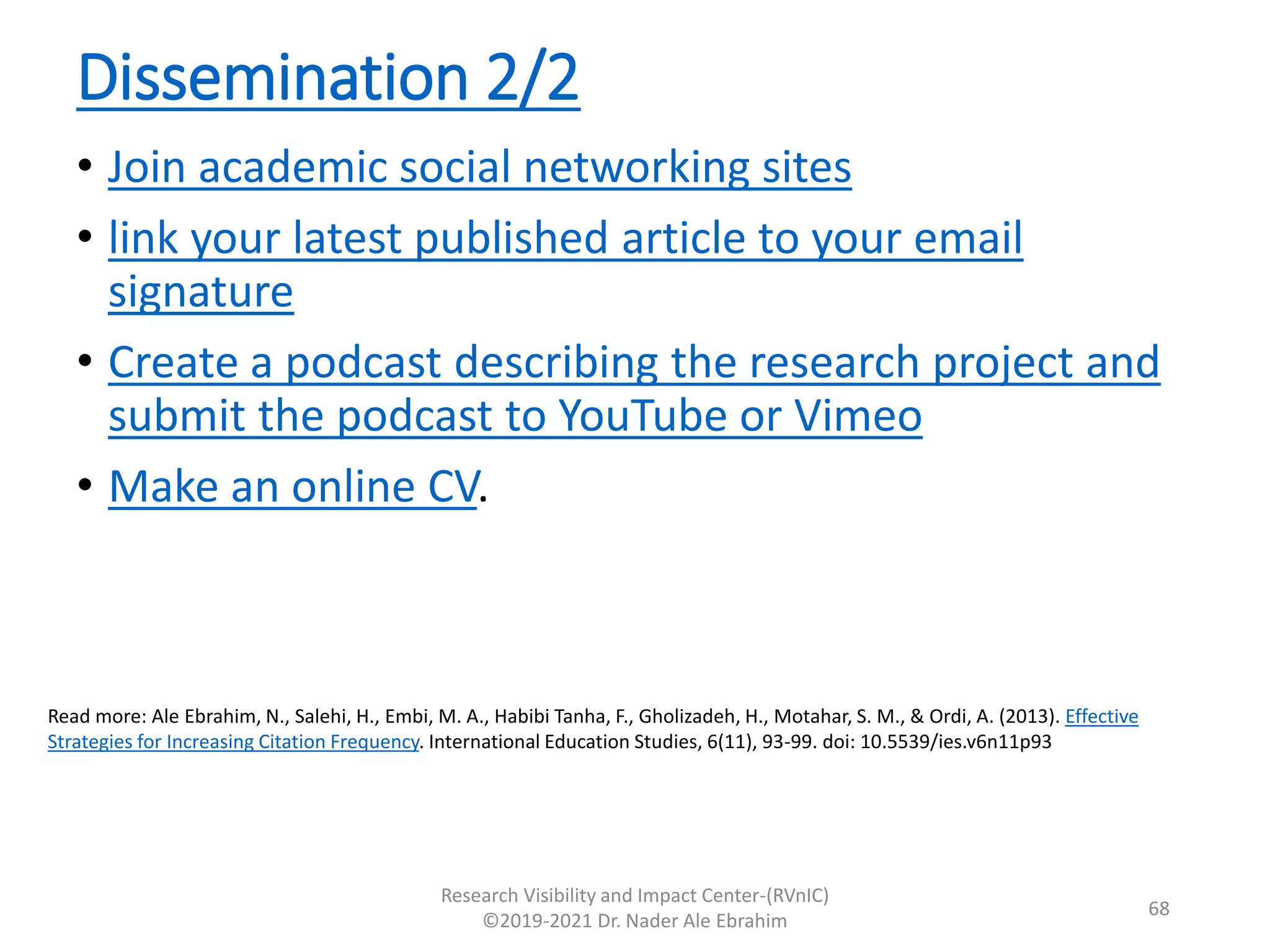 Dissemination 2/2

• Join academic social networking sites
• link your latest published article to your email signature
• Create a podcast describing the research project and submit the podcast to YouTube or Vimeo
• Make an online CV.

Read more: Ale Ebrahim, N., Salehi, H., Embi, M. A., Habibi Tanha, F., Gholizadeh, H., Motahar, S. M., & Ordi, A. (2013). Effective Strategies for Increasing Citation Frequency. International Education Studies, 6(11), 93-99. doi: 10.5539/ies.v6n11p93

Research Visibility and Impact Center-(RVnIC)
©2019-2021 Dr. Nader Ale Ebrahim

68